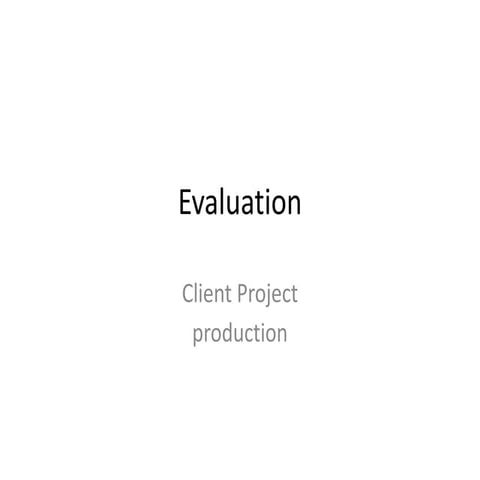 Evaluation

Client Project production